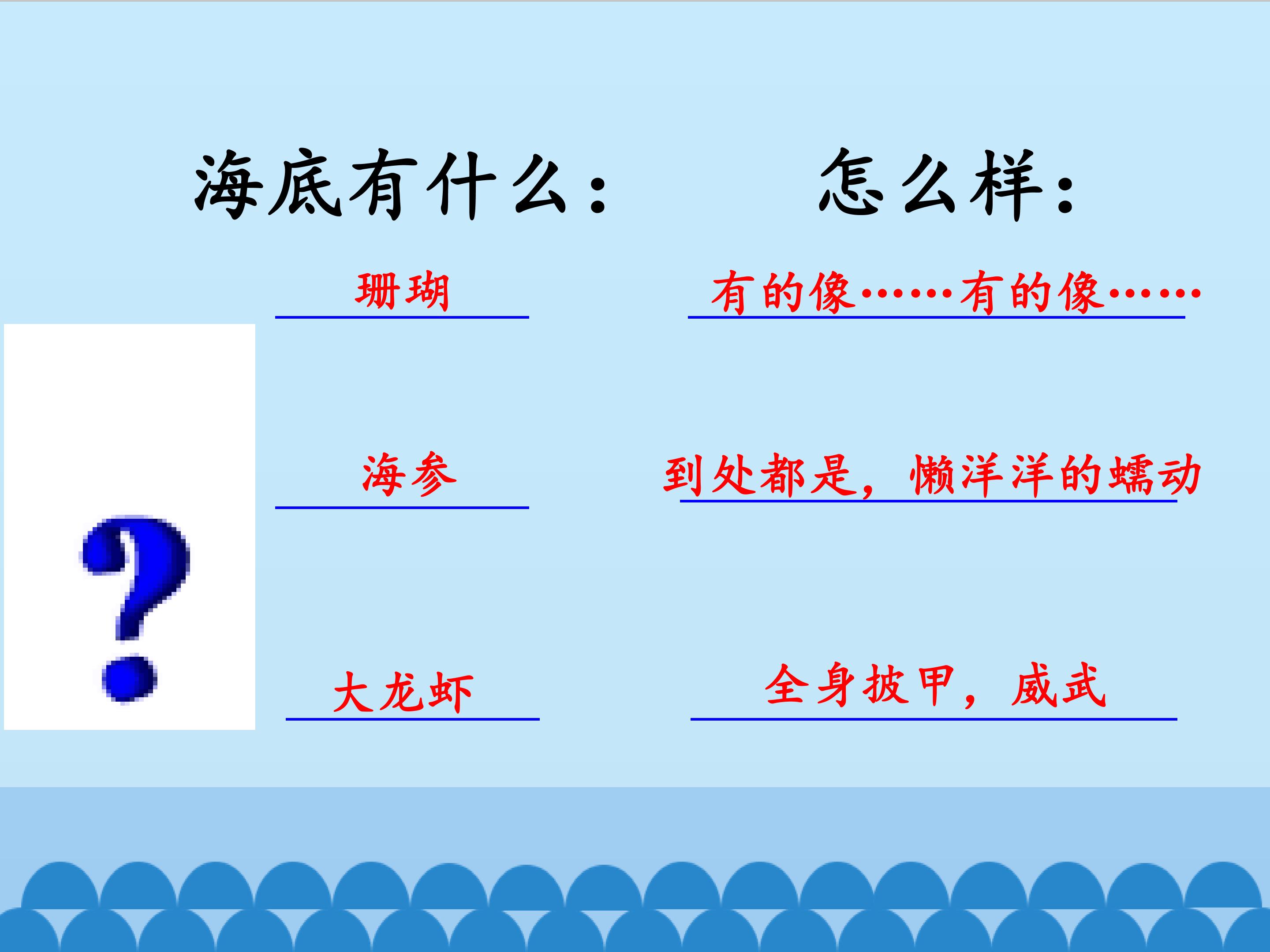 海底有什么：

珊瑚

海参

大龙虾

怎么样：

有的像……有的像……

到处都是，懒洋洋的蠕动

全身披甲，威武

?